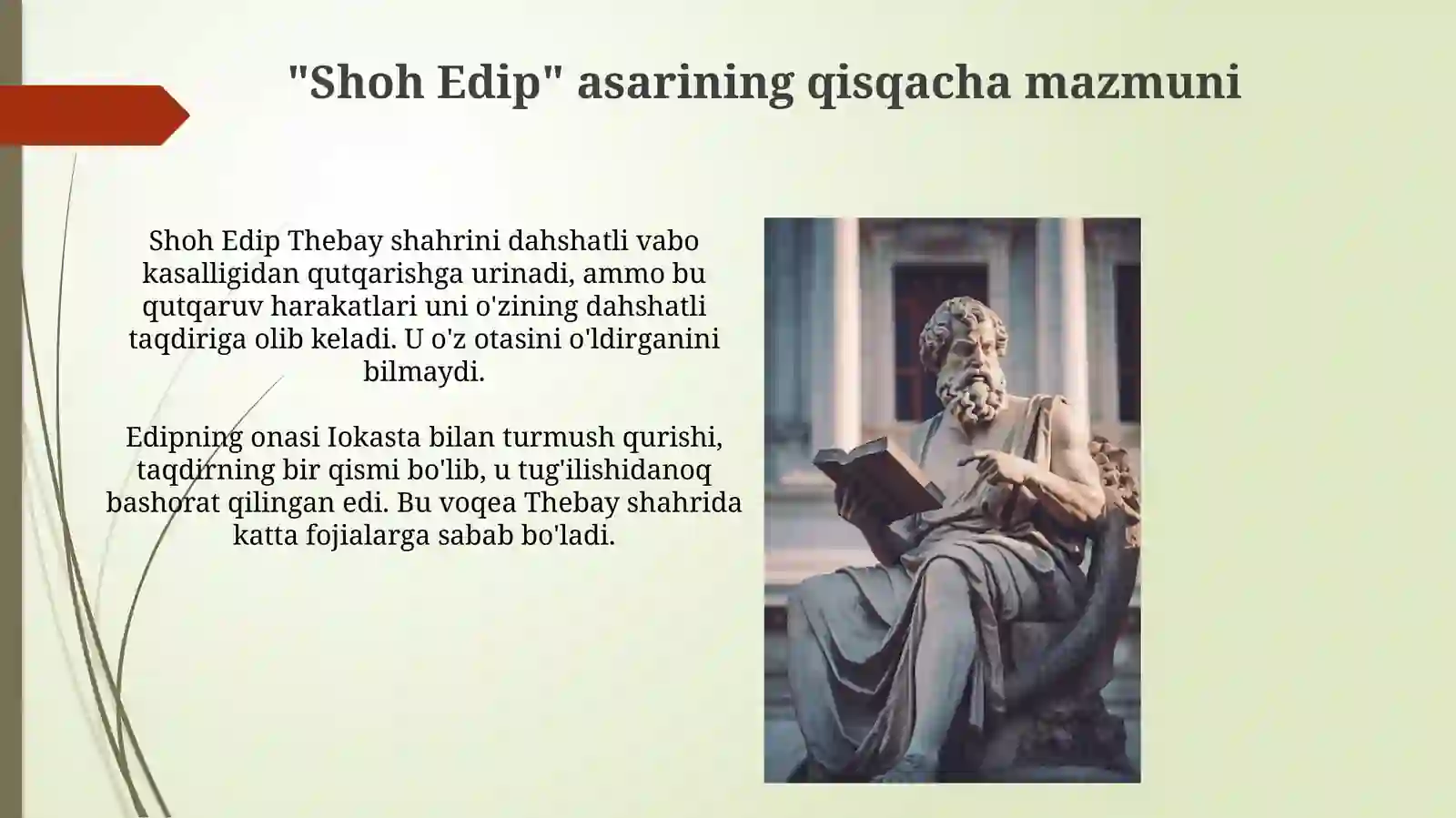 "Shoh Edip" asarining qisqacha mazmuni

Shoh Edip Thebay shahrini dahshatli vabo kasalligidan qutqarishga urinadi, ammo bu qutqaruv harakatlari uni o'zining dahshatli taqdiriga olib keladi. U o'z otasini o'ldirganini bilmaydi.

Edipning onasi Iokasta bilan turmush qurishi, taqdirning bir qismi bo'lib, u tug'ilishidanoq bashorat qilingan edi. Bu voqea Thebay shahrida katta fojialarga sabab bo'ladi.